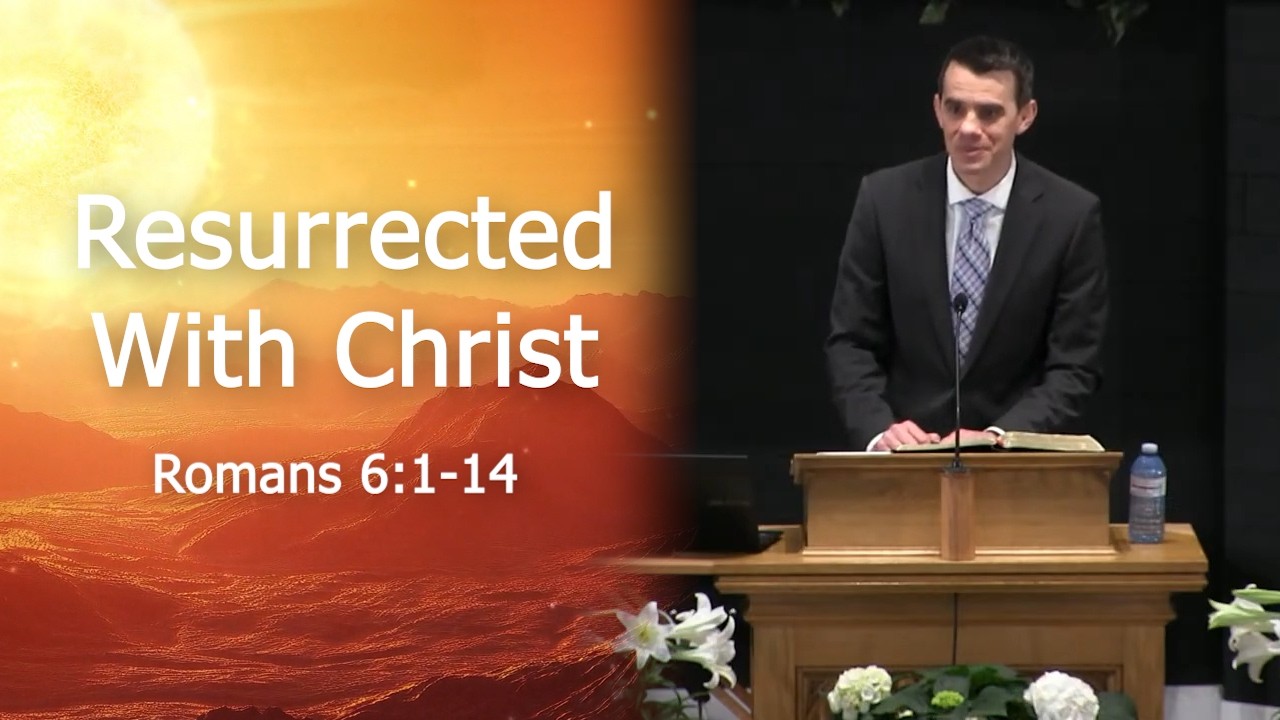 Resurrected With Christ

Romans 6:1-14